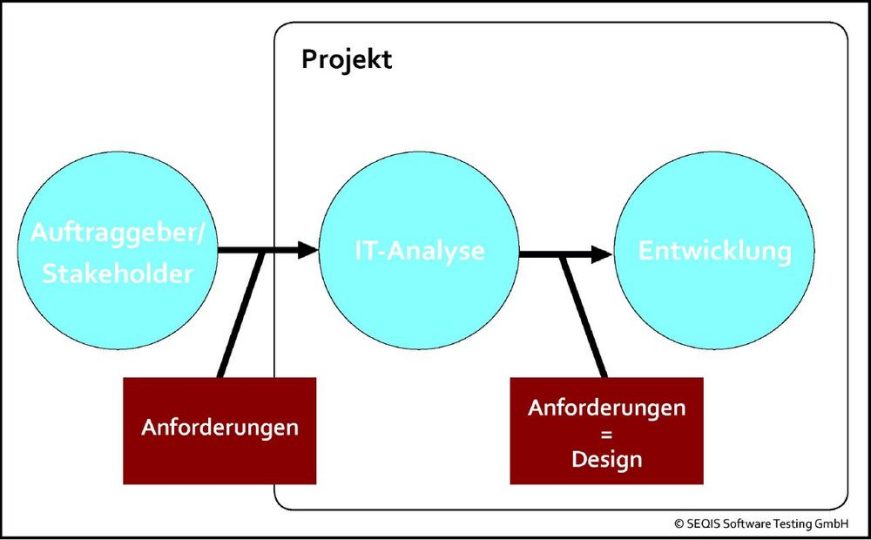 Projekt

Auftraggeber/ Stakeholder

IT-Analyse

Entwicklung

Anforderungen

Anforderungen
=
Design

© SEQIS Software Testing GmbH